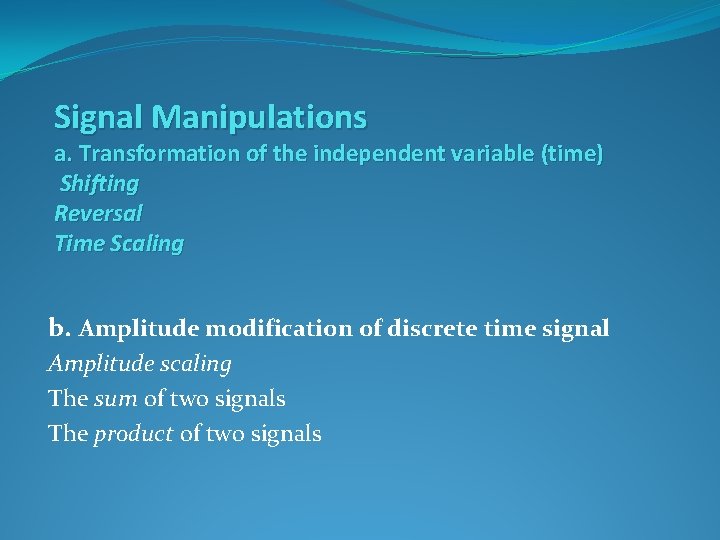 Signal Manipulations
a. Transformation of the independent variable (time)
Shifting
Reversal
Time Scaling

b. Amplitude modification of discrete time signal
Amplitude scaling
The sum of two signals
The product of two signals